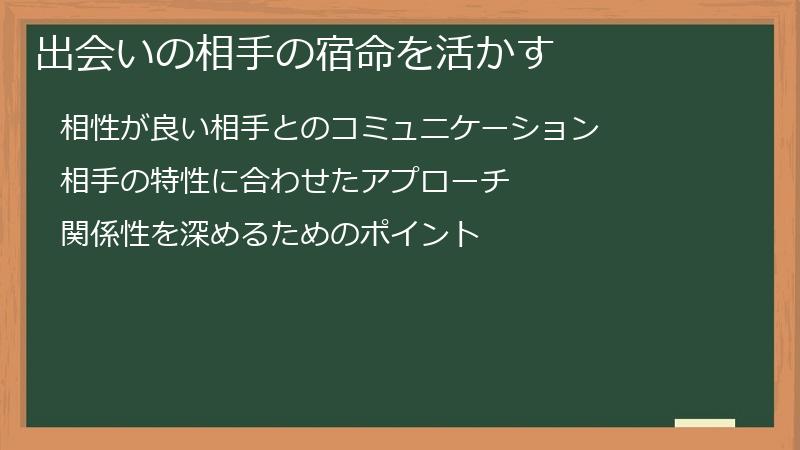 出会いの相手の宿命を活かす

相性が良い相手とのコミュニケーション

相手の特性に合わせたアプローチ

関係性を深めるためのポイント